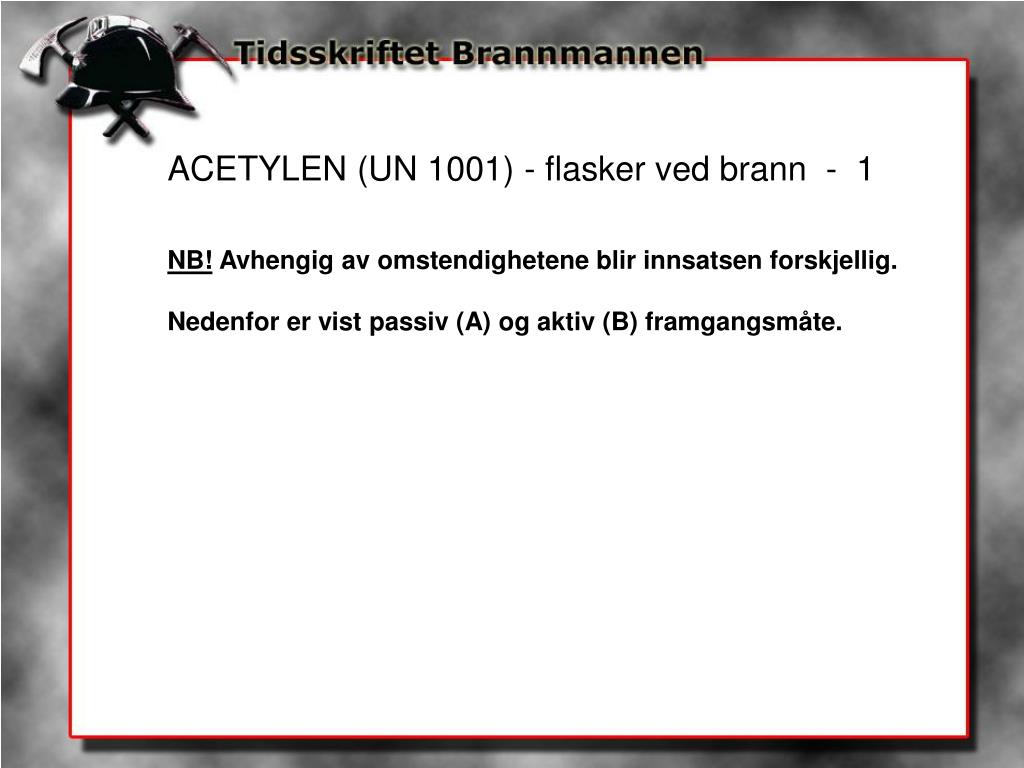 Tidsskriftet Brannmannen

ACETYLEN (UN 1001) - flasker ved brann - 1

NB! Avhengig av omstendighetene blir innsatsen forskjellig.

Nedenfor er vist passiv (A) og aktiv (B) framgangsmåte.